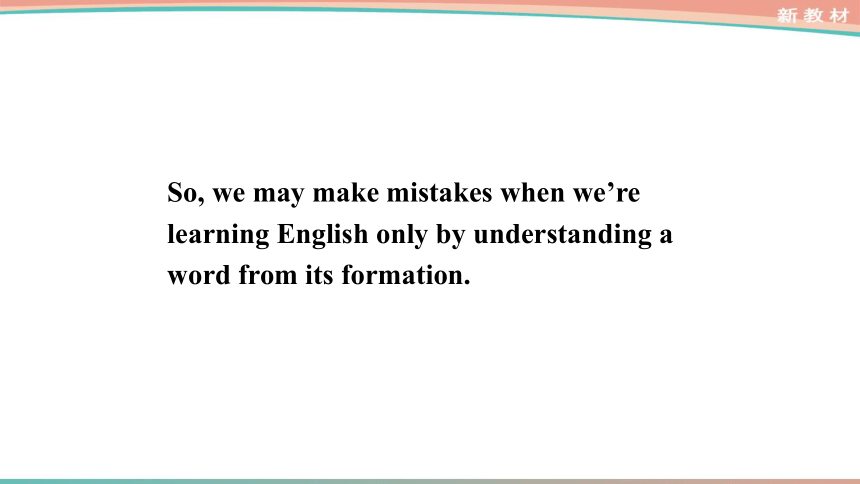 新教材

So, we may make mistakes when we’re learning English only by understanding a word from its formation.